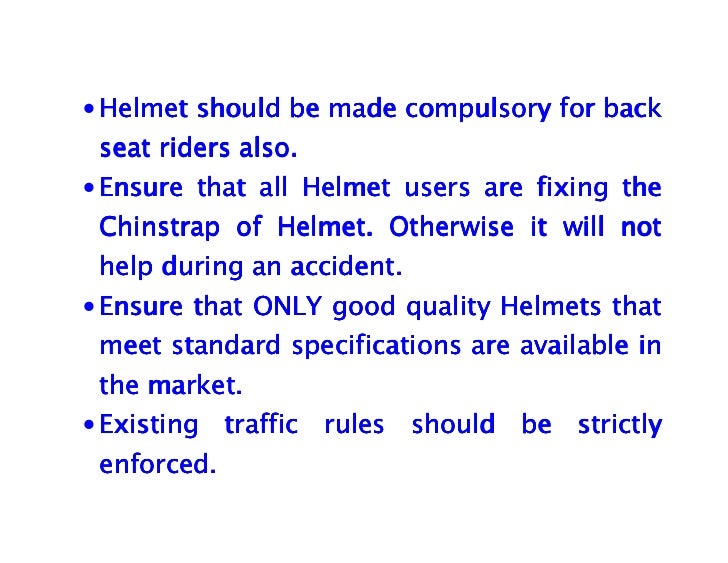 • Helmet should be made compulsory for back seat riders also.

• Ensure that all Helmet users are fixing the Chinstrap of Helmet. Otherwise it will not help during an accident.

• Ensure that ONLY good quality Helmets that meet standard specifications are available in the market.

• Existing traffic rules should be strictly enforced.